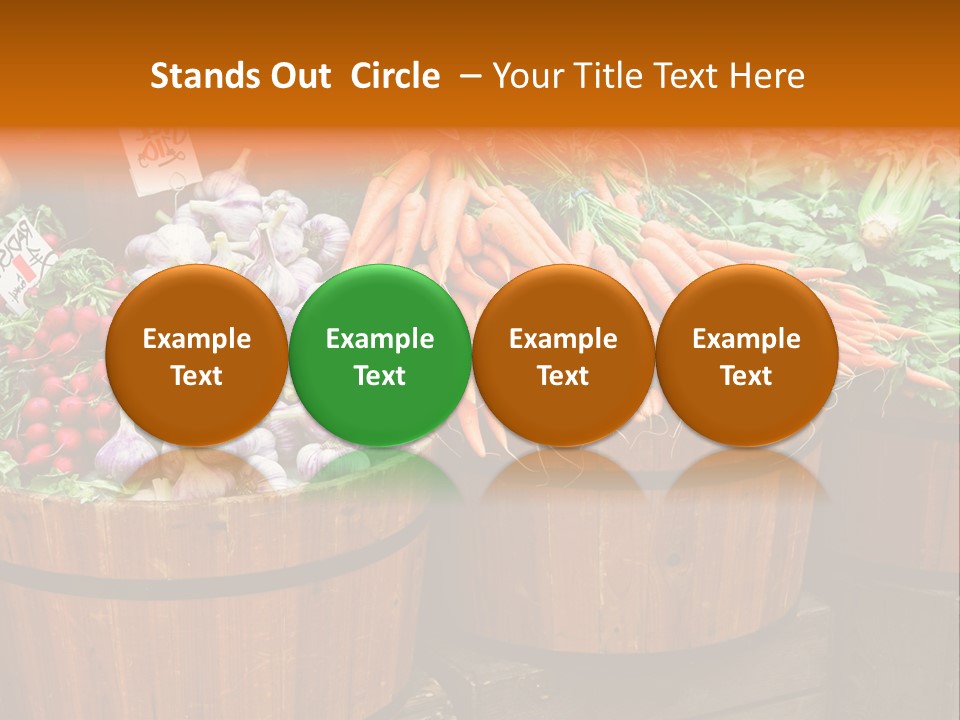 Stands Out Circle – Your Title Text Here

Example Text

Example Text

Example Text

Example Text